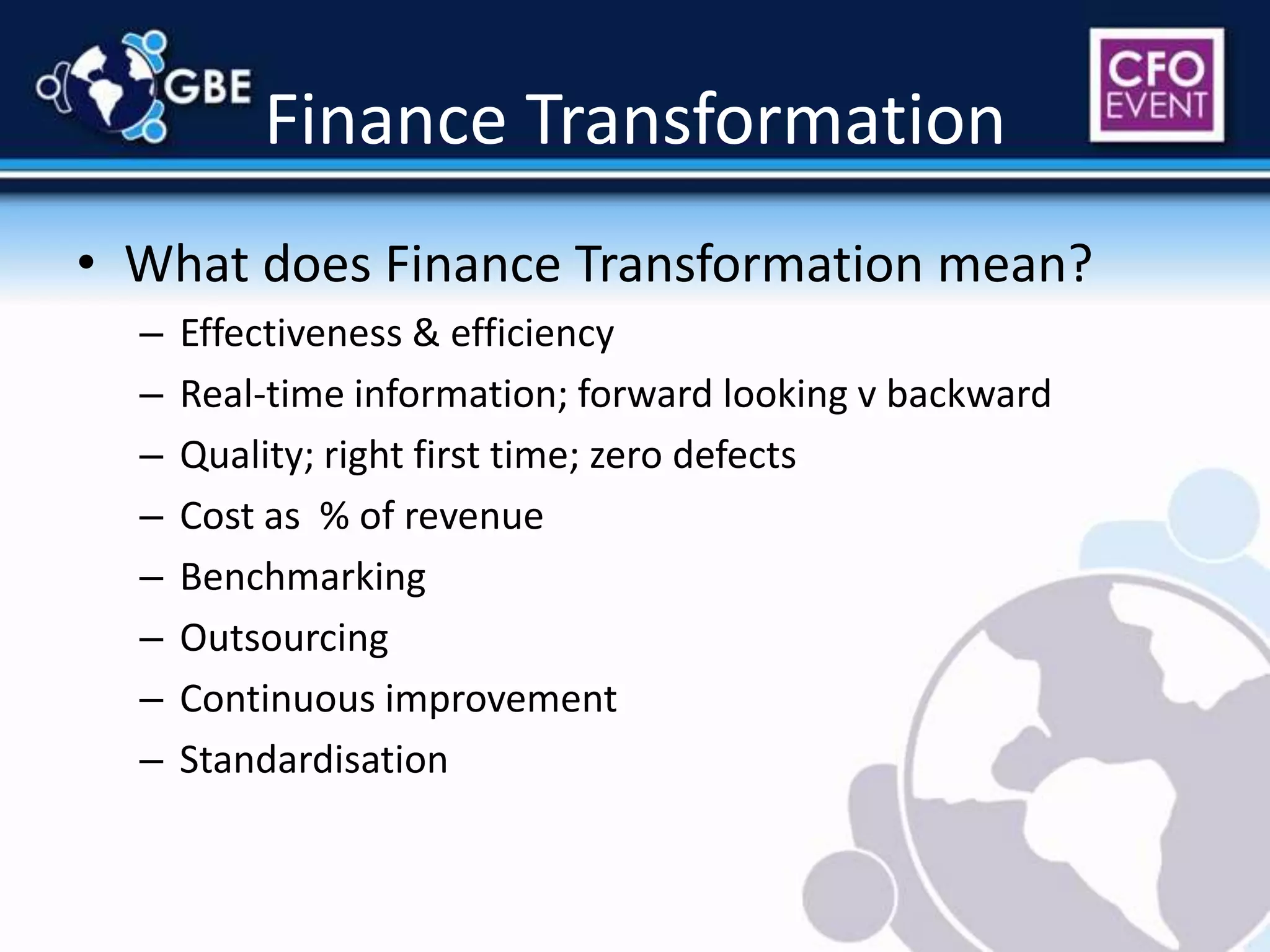 GBE

Finance Transformation

CFO EVENT

• What does Finance Transformation mean?
– Effectiveness & efficiency
– Real-time information; forward looking v backward
– Quality; right first time; zero defects
– Cost as % of revenue
– Benchmarking
– Outsourcing
– Continuous improvement
– Standardisation